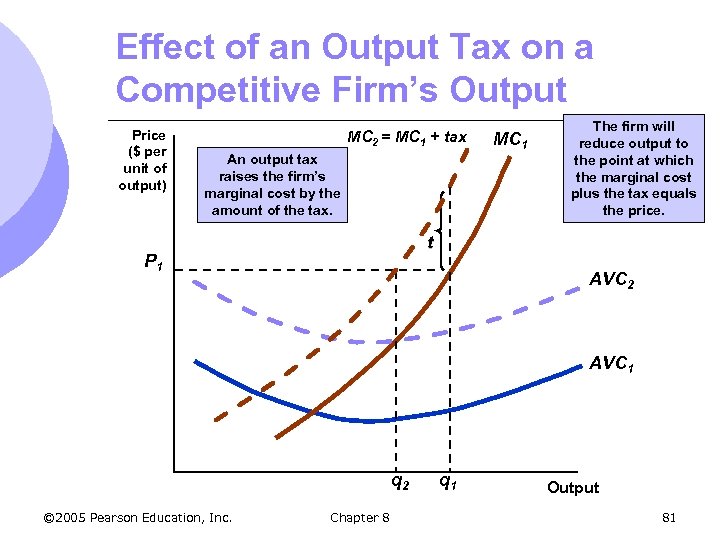 Effect of an Output Tax on a Competitive Firm's Output

Price ($ per unit of output)

An output tax raises the firm's marginal cost by the amount of the tax.

$MC_2 = MC_1 + tax$

$MC_1$

The firm will reduce output to the point at which the marginal cost plus the tax equals the price.

$t$

$P_1$

$AVC_2$

$AVC_1$

$q_2$

$q_1$

Output

©2005 Pearson Education, Inc.

Chapter 8

81